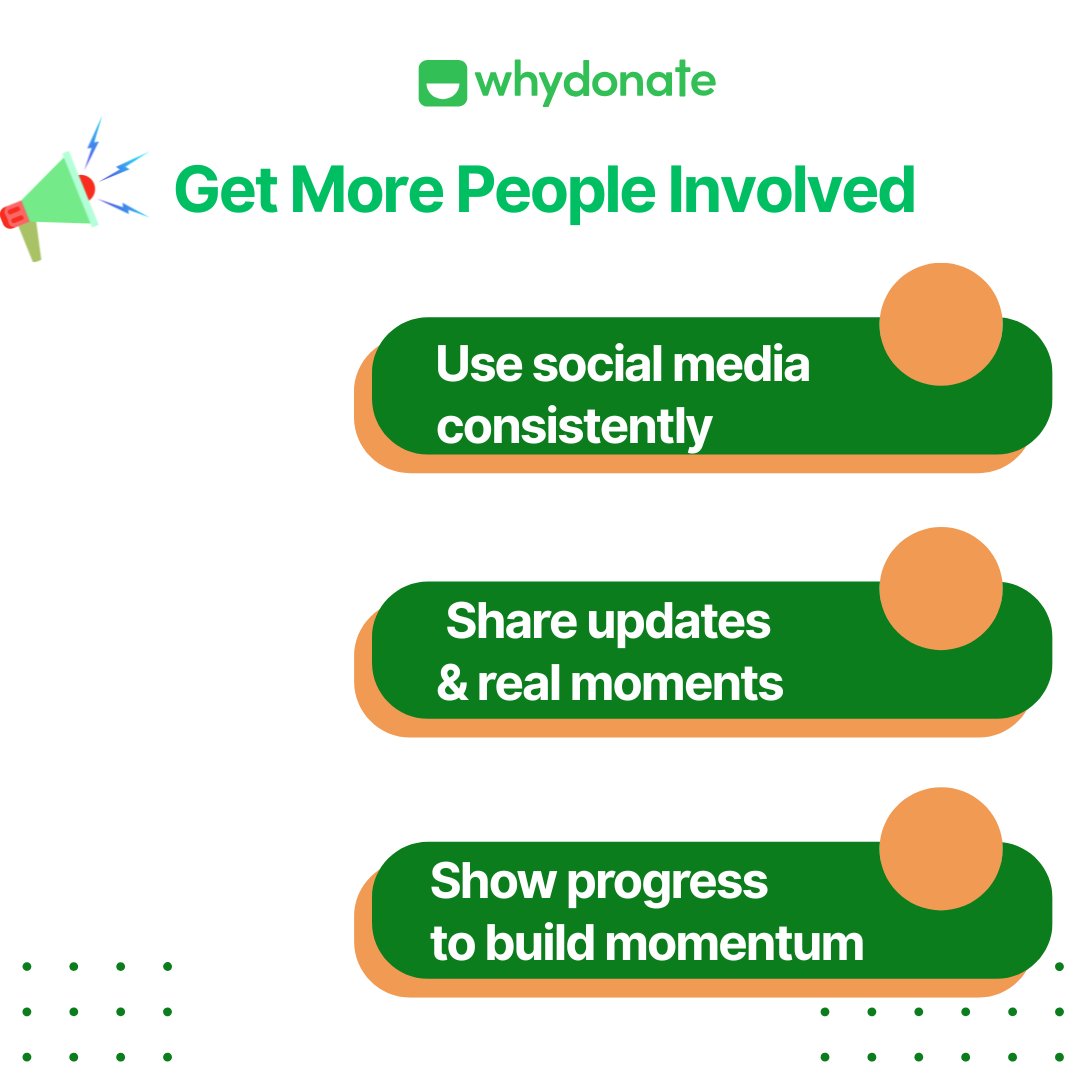 whydonate

Get More People Involved

Use social media consistently

Share updates & real moments

Show progress to build momentum